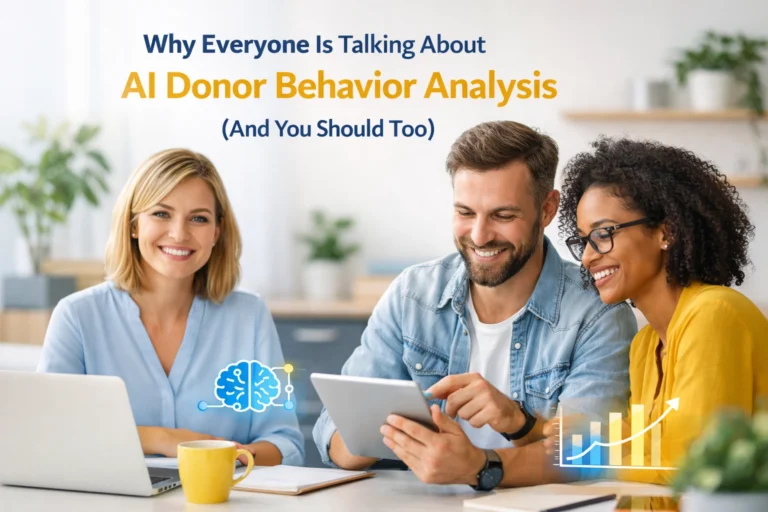 Why Everyone Is Talking About
AI Donor Behavior Analysis
(And You Should Too)